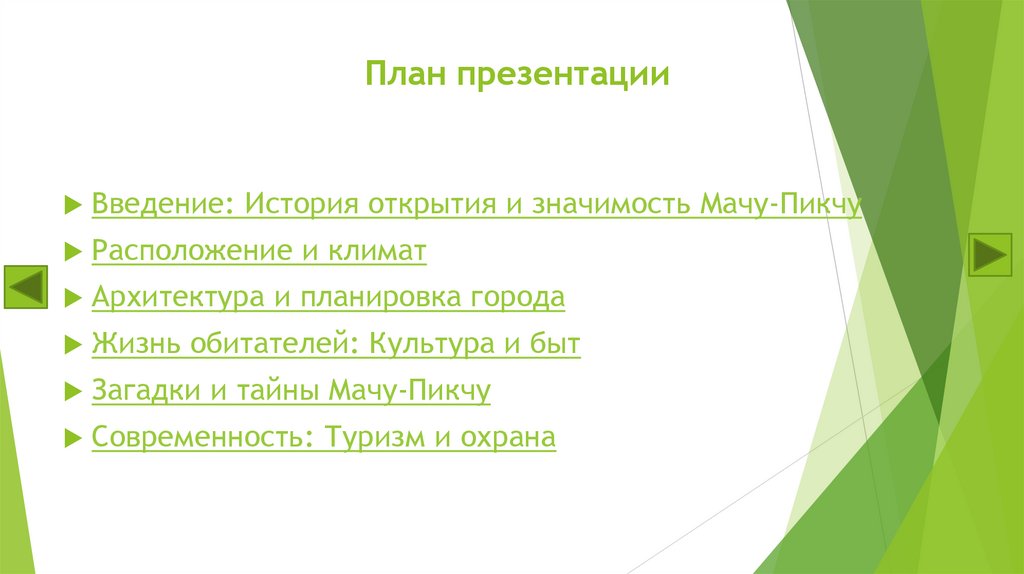 План презентации

Введение: История открытия и значимость Мачу-Пикчу

Расположение и климат

Архитектура и планировка города

Жизнь обитателей: Культура и быт

Загадки и тайны Мачу-Пикчу

Современность: Туризм и охрана